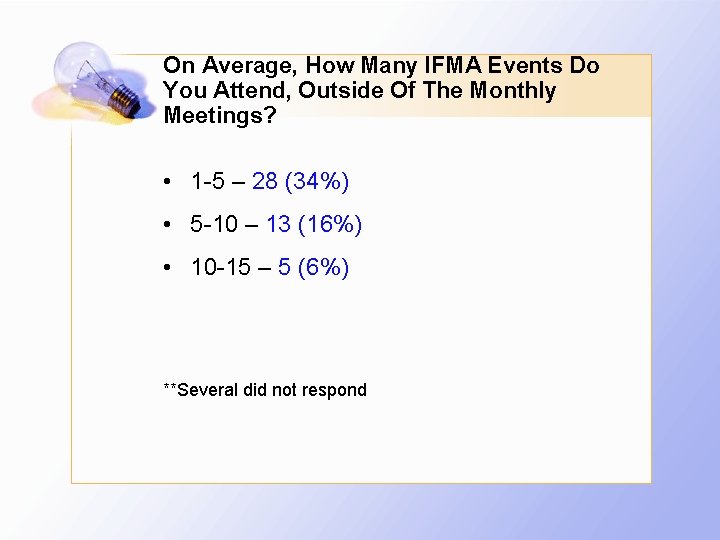 On Average, How Many IFMA Events Do You Attend, Outside Of The Monthly Meetings?

• 1-5 – 28 (34%)

• 5-10 – 13 (16%)

• 10-15 – 5 (6%)

**Several did not respond